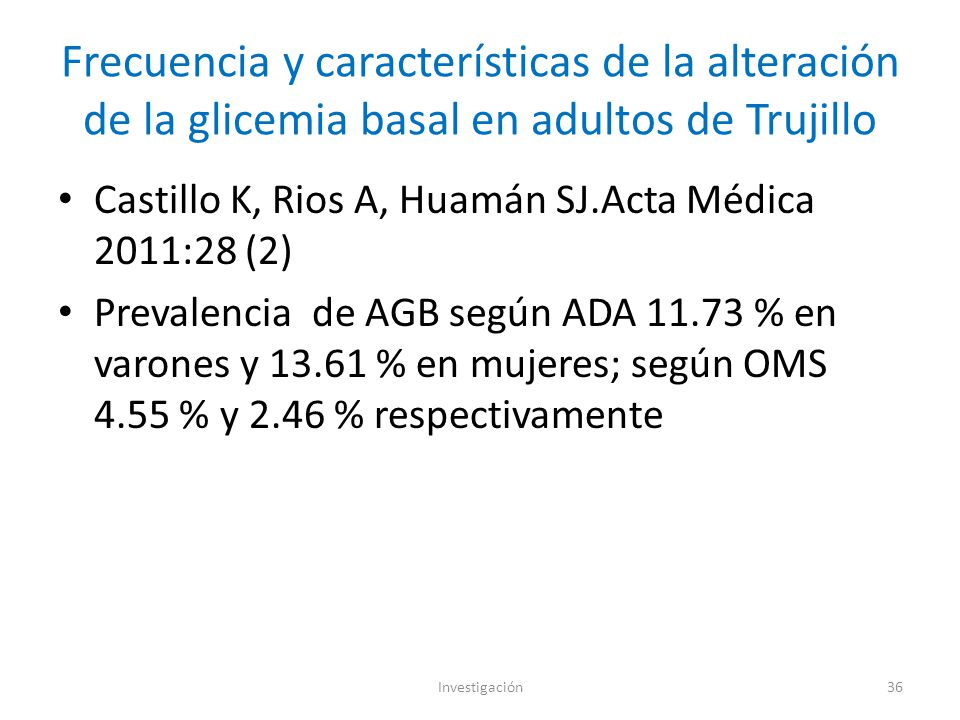 Frecuencia y características de la alteración de la glicemia basal en adultos de Trujillo

• Castillo K, Rios A, Huamán SJ.Acta Médica 2011:28 (2)
• Prevalencia  de AGB según ADA 11.73 % en varones y 13.61 % en mujeres; según OMS 4.55 % y 2.46 % respectivamente

Investigación

36